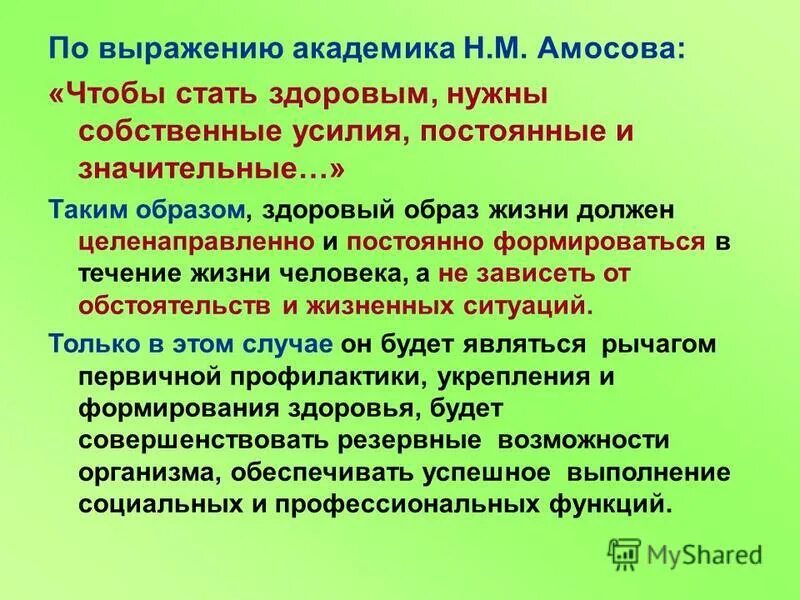 По выражению академика Н.М. Амосова:

«Чтобы стать здоровым, нужны собственные усилия, постоянные и значительные…»

Таким образом, здоровый образ жизни должен целенаправленно и постоянно формироваться в течение жизни человека, а не зависеть от обстоятельств и жизненных ситуаций.

Только в этом случае он будет являться рычагом первичной профилактики, укрепления и формирования здоровья, будет совершенствовать резервные возможности организма, обеспечивать успешное выполнение социальных и профессиональных функций.

MyShared